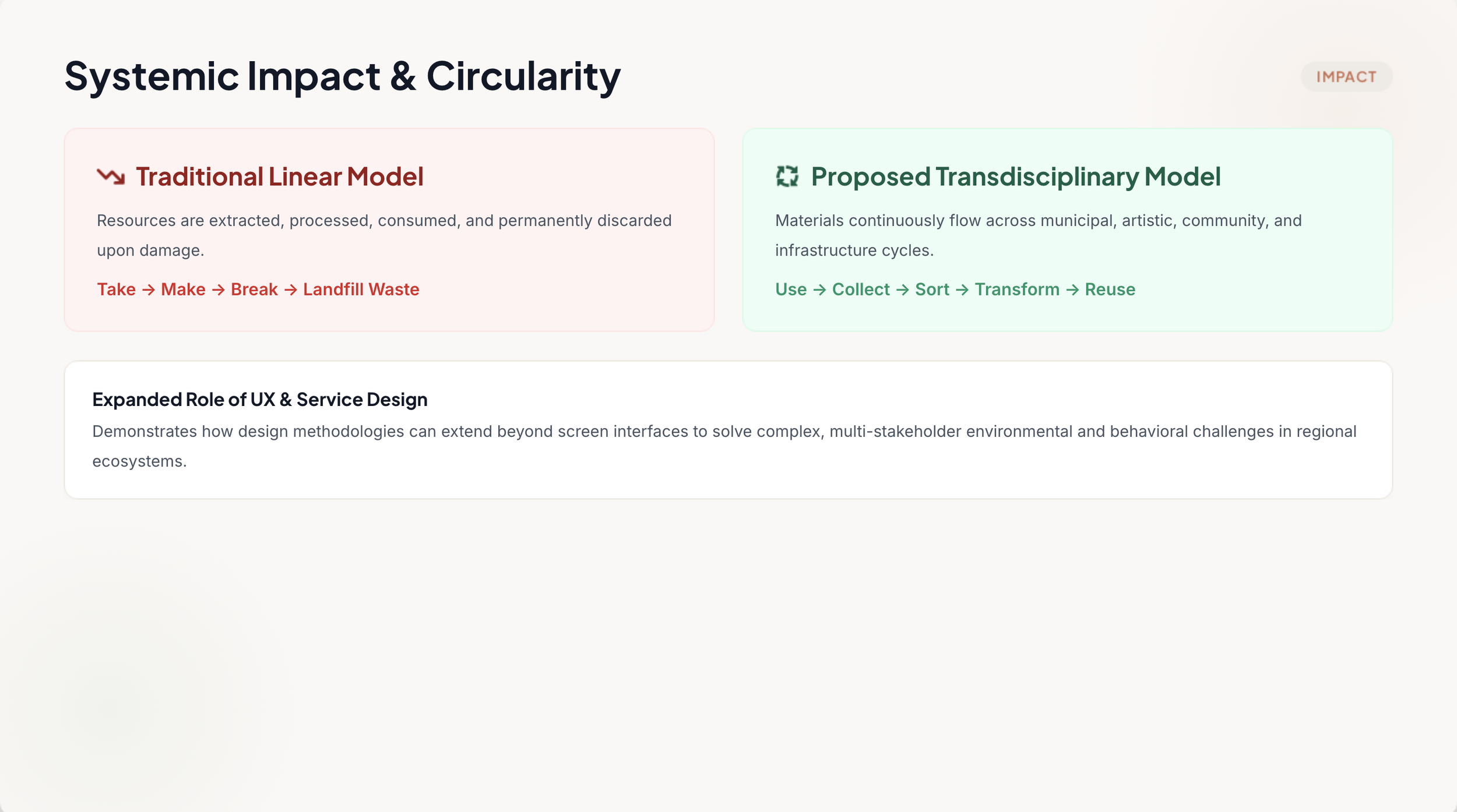 Systemic Impact & Circularity

IMPACT

Traditional Linear Model

Resources are extracted, processed, consumed, and permanently discarded upon damage.

Take → Make → Break → Landfill Waste

Proposed Transdisciplinary Model

Materials continuously flow across municipal, artistic, community, and infrastructure cycles.

Use → Collect → Sort → Transform → Reuse

Expanded Role of UX & Service Design

Demonstrates how design methodologies can extend beyond screen interfaces to solve complex, multi-stakeholder environmental and behavioral challenges in regional ecosystems.